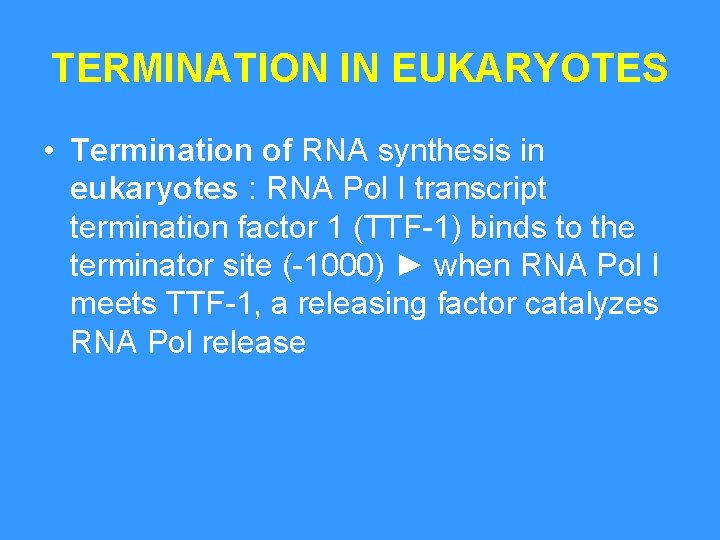 TERMINATION IN EUKARYOTES

• Termination of RNA synthesis in eukaryotes : RNA Pol I transcript termination factor 1 (TTF-1) binds to the terminator site (-1000) ► when RNA Pol I meets TTF-1, a releasing factor catalyzes RNA Pol release